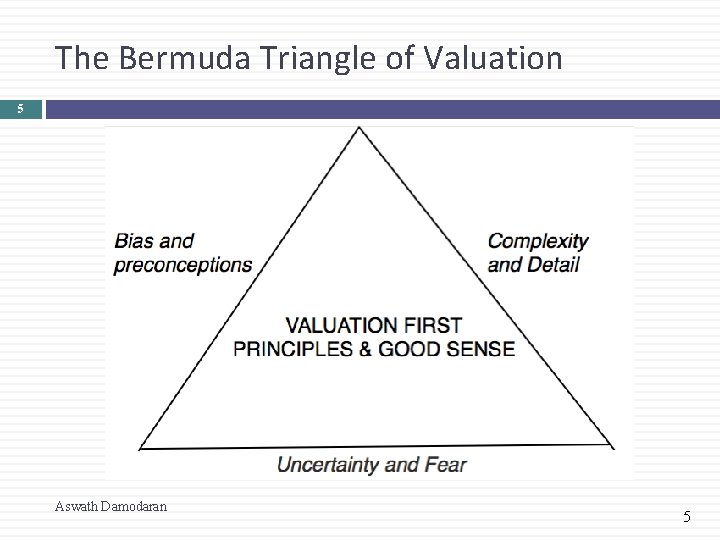 The Bermuda Triangle of Valuation

5

Bias and preconceptions

Complexity and Detail

VALUATION FIRST PRINCIPLES & GOOD SENSE

Uncertainty and Fear

Aswath Damodaran

5